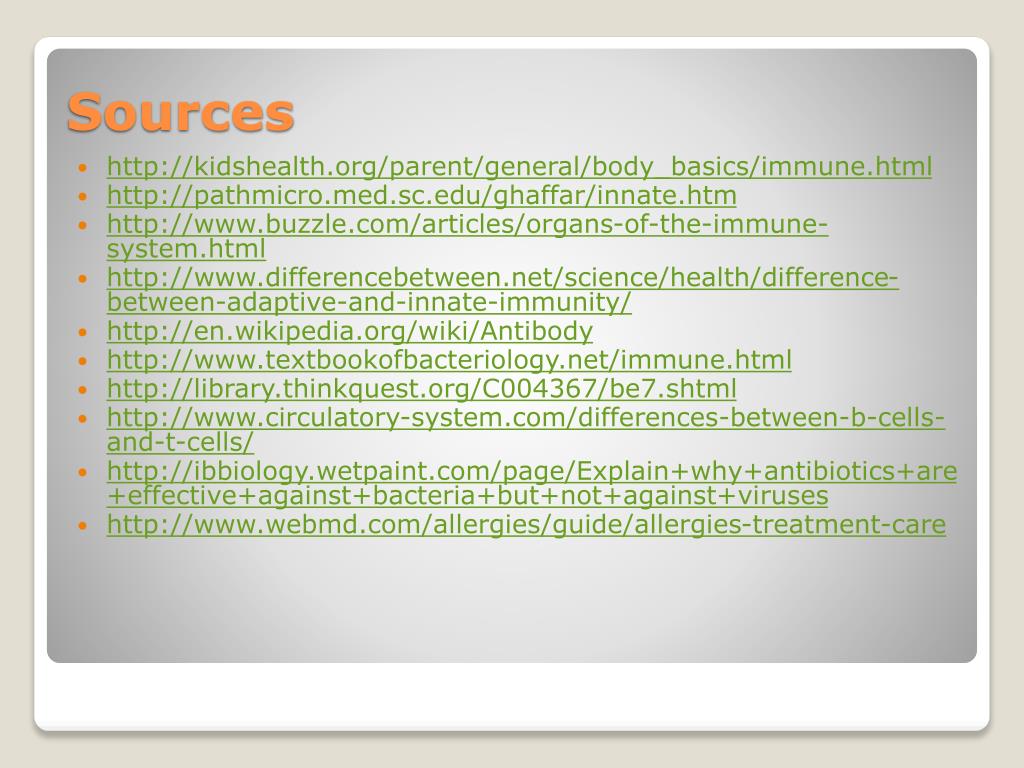 Sources

- http://kidshealth.org/parent/general/body_basics/immune.html
- http://pathmicro.med.sc.edu/ghaffar/innate.htm
- http://www.buzzle.com/articles/organs-of-the-immune-system.html
- http://www.differencebetween.net/science/health/difference-between-adaptive-and-innate-immunity/
- http://en.wikipedia.org/wiki/Antibody
- http://www.textbookofbacteriology.net/immune.html
- http://library.thinkquest.org/C004367/be7.shtml
- http://www.circulatory-system.com/differences-between-b-cells-and-t-cells/
- http://ibbiology.wetpaint.com/page/Explain+why+antibiotics+are+effective+against+bacteria+but+not+against+viruses
- http://www.webmd.com/allergies/guide/allergies-treatment-care